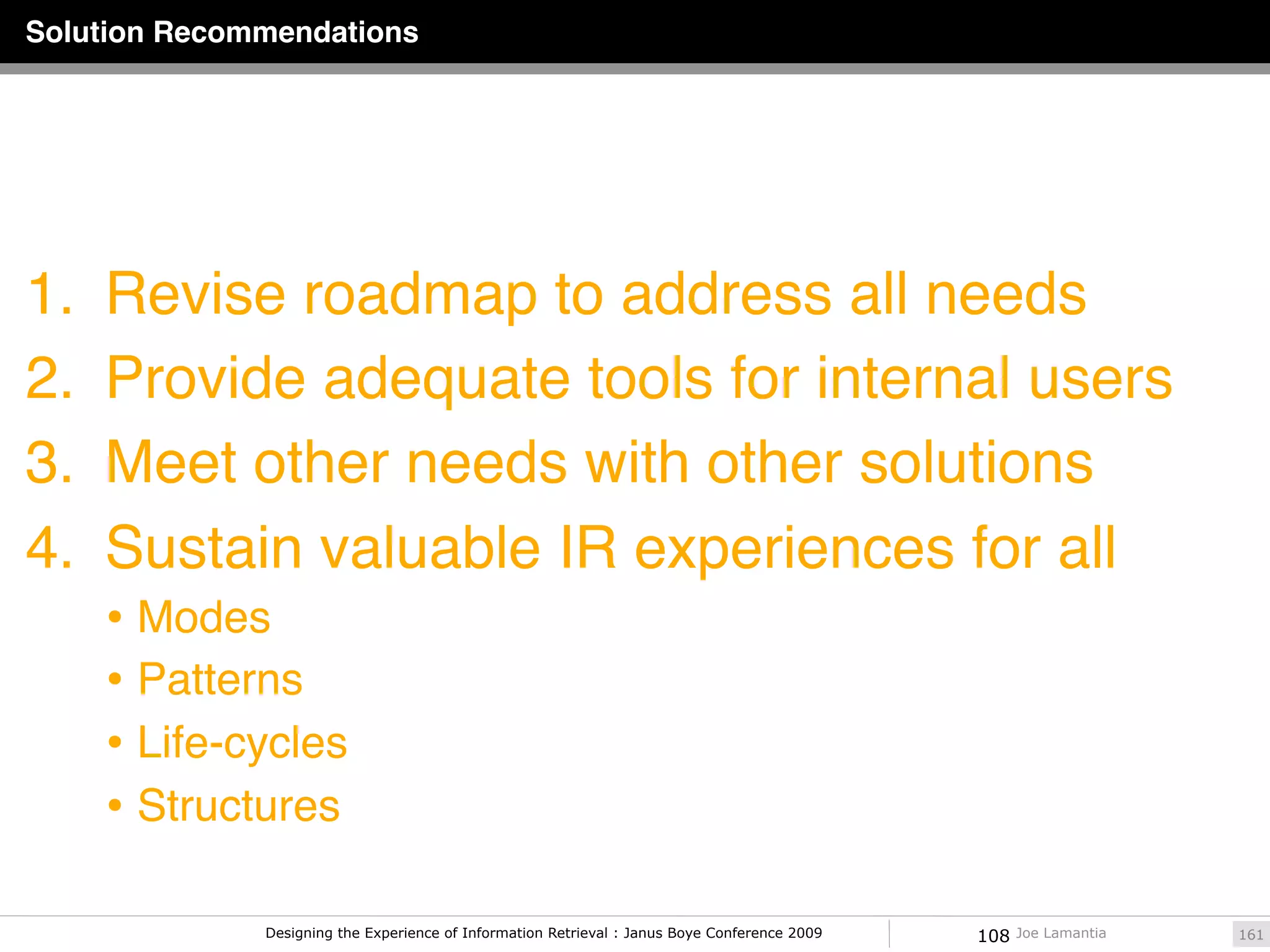 Solution Recommendations

1. Revise roadmap to address all needs
2. Provide adequate tools for internal users
3. Meet other needs with other solutions
4. Sustain valuable IR experiences for all
• Modes
• Patterns
• Life-cycles
• Structures

Designing the Experience of Information Retrieval : Janus Boye Conference 2009

108 Joe Lamantia

161